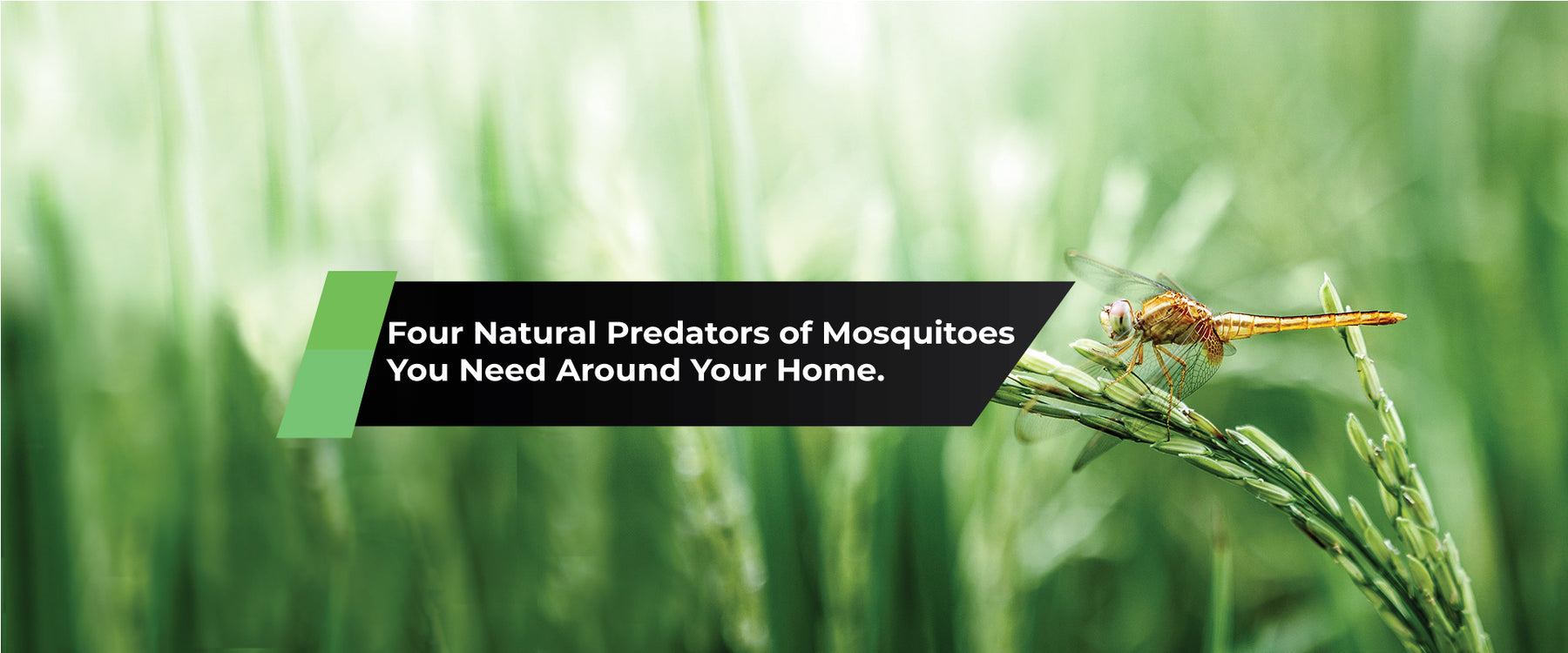 Four Natural Predators of Mosquitoes You Need Around Your Home.